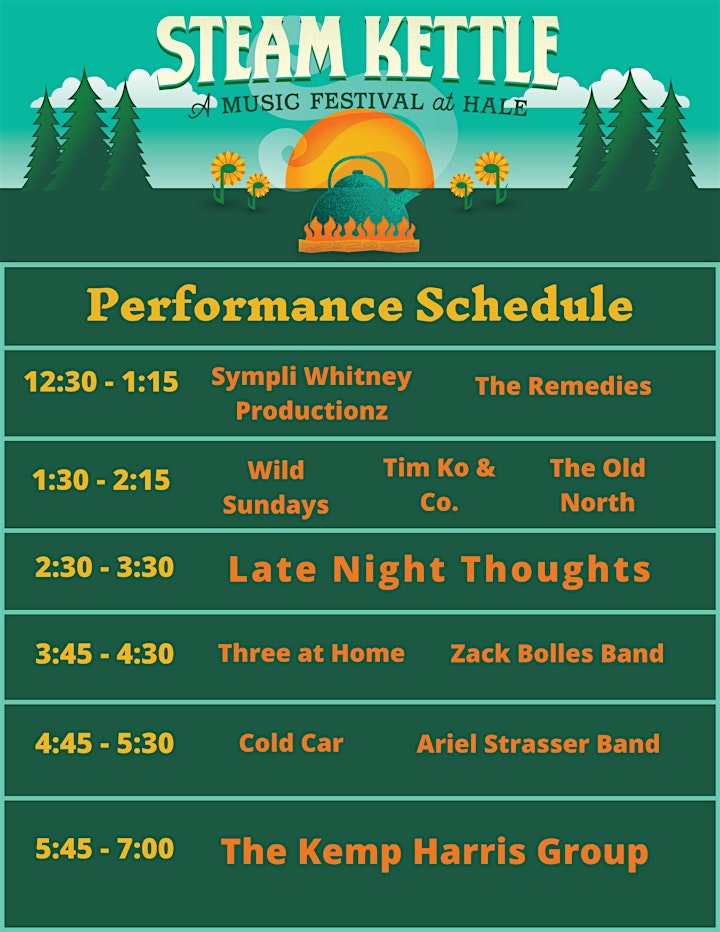 STEAM KETTLE
A MUSIC FESTIVAL at HALE

Performance Schedule

12:30 - 1:15 Sympli Whitney Productionz The Remedies

1:30 - 2:15 Wild Sundays Tim Ko & Co. The Old North

2:30 - 3:30 Late Night Thoughts

3:45 - 4:30 Three at Home Zack Bolles Band

4:45 - 5:30 Cold Car Ariel Strasser Band

5:45 - 7:00 The Kemp Harris Group